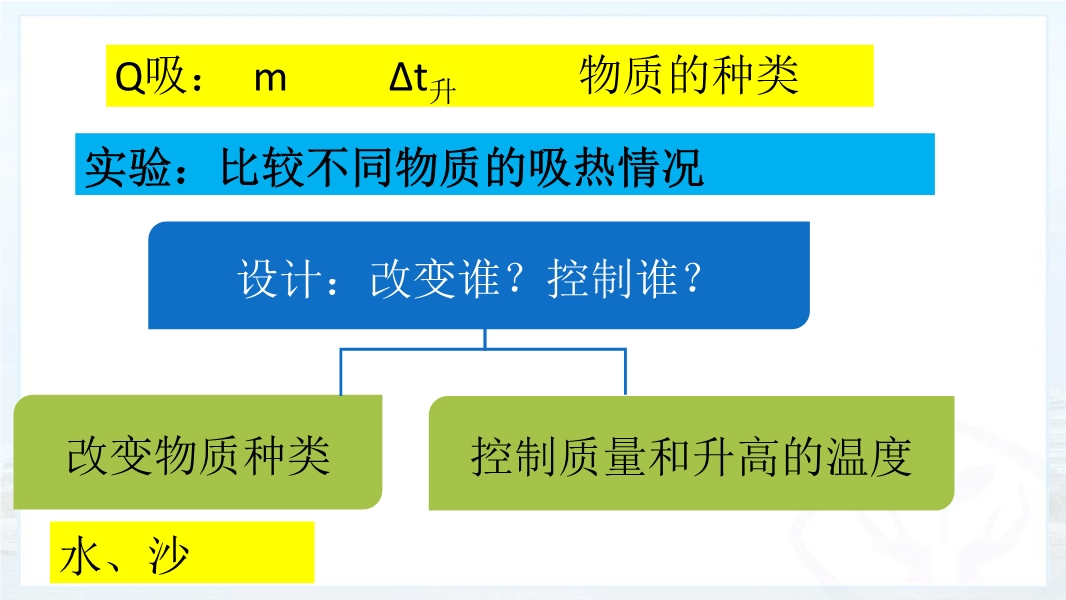 Q吸： m $\Delta t_{升}$ 物质的种类

实验：比较不同物质的吸热情况

设计：改变谁？控制谁？

改变物质种类

控制质量和升高的温度

水、沙